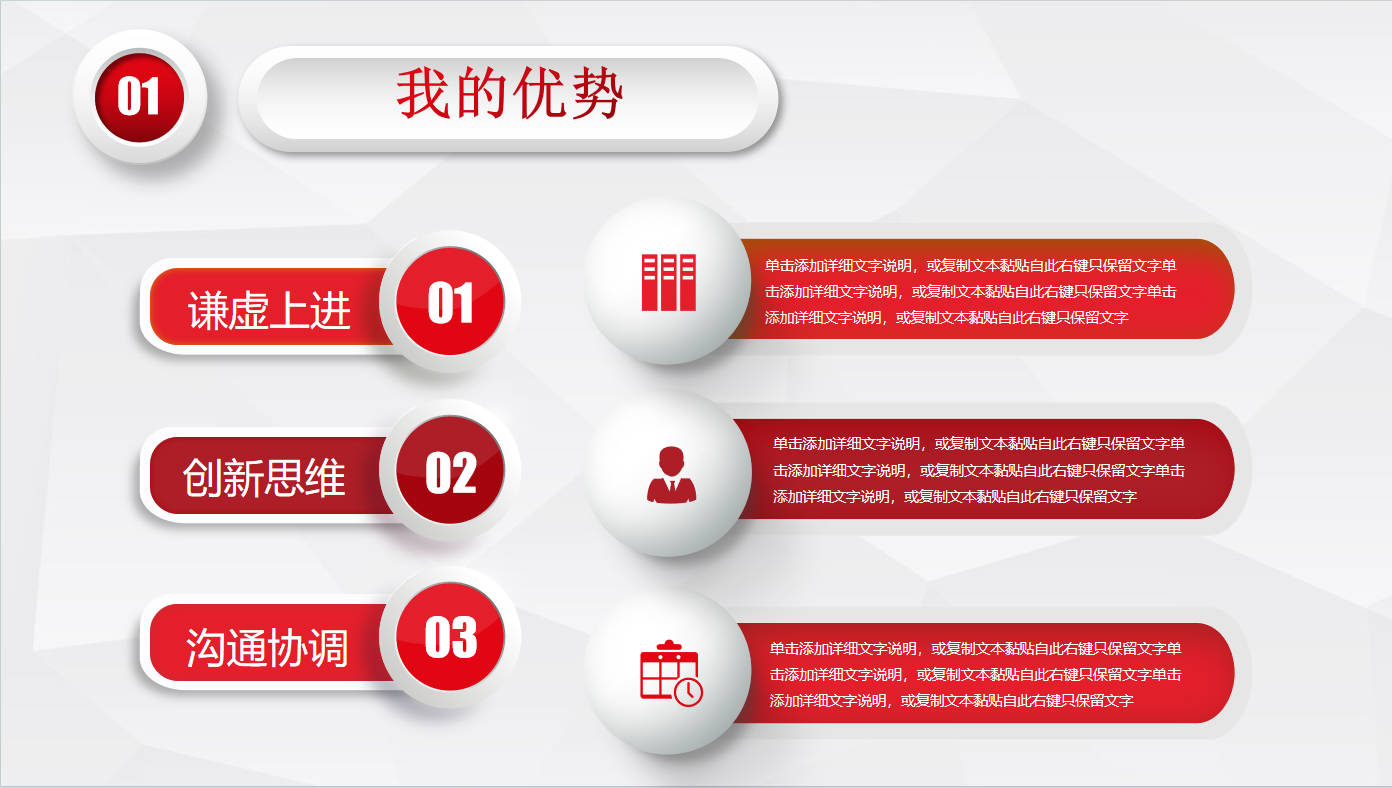 01

我的优势

谦虚上进 01

单击添加详细文字说明，或复制文本黏贴自此右键只保留文字单击添加详细文字说明，或复制文本黏贴自此右键只保留文字单击添加详细文字说明，或复制文本黏贴自此右键只保留文字

创新思维 02

单击添加详细文字说明，或复制文本黏贴自此右键只保留文字单击添加详细文字说明，或复制文本黏贴自此右键只保留文字单击添加详细文字说明，或复制文本黏贴自此右键只保留文字

沟通协调 03

单击添加详细文字说明，或复制文本黏贴自此右键只保留文字单击添加详细文字说明，或复制文本黏贴自此右键只保留文字单击添加详细文字说明，或复制文本黏贴自此右键只保留文字